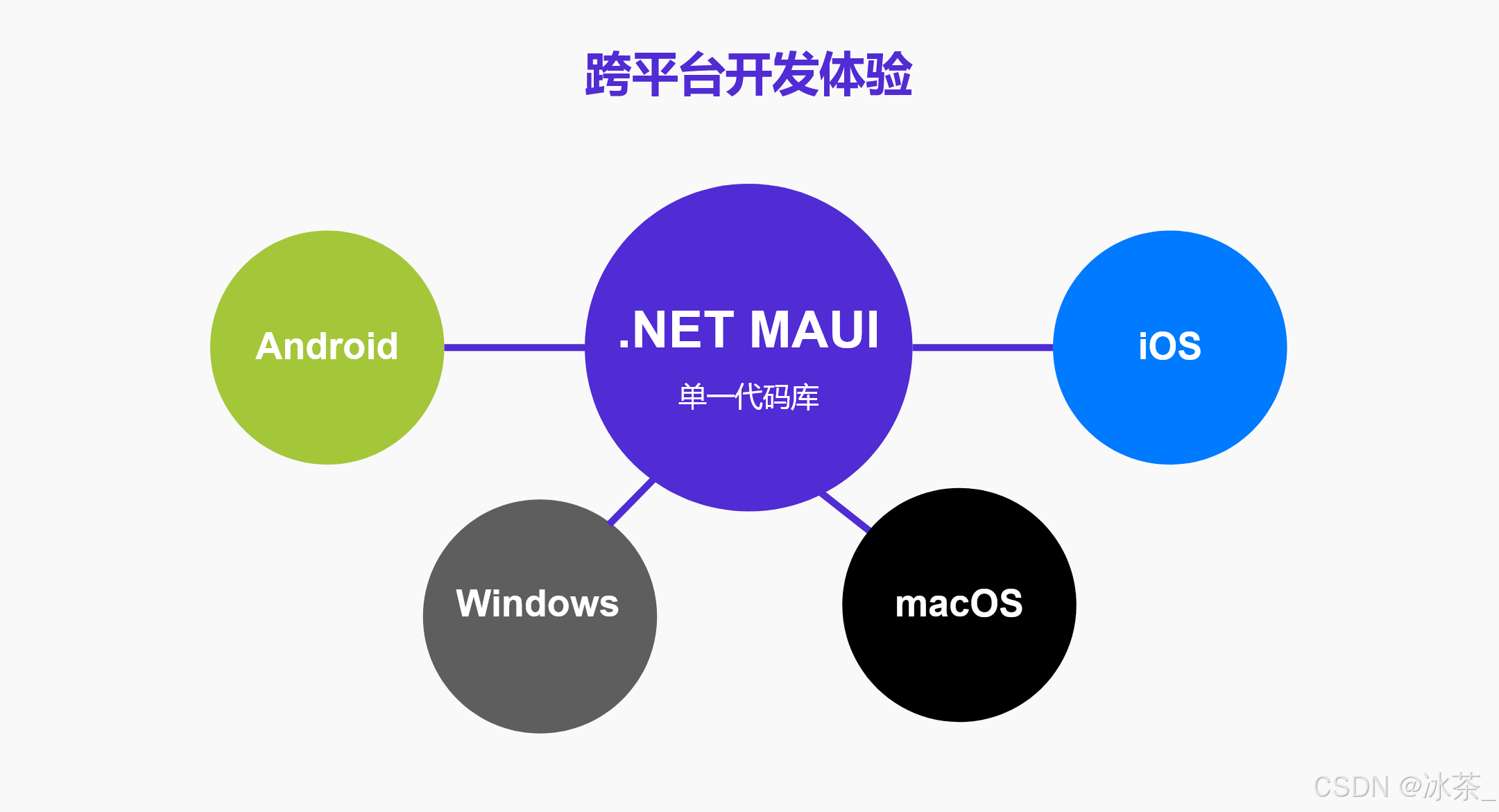 跨平台开发体验

Android

.NET MAUI
单一代码库

iOS

Windows

macOS

CSDN @冰茶_